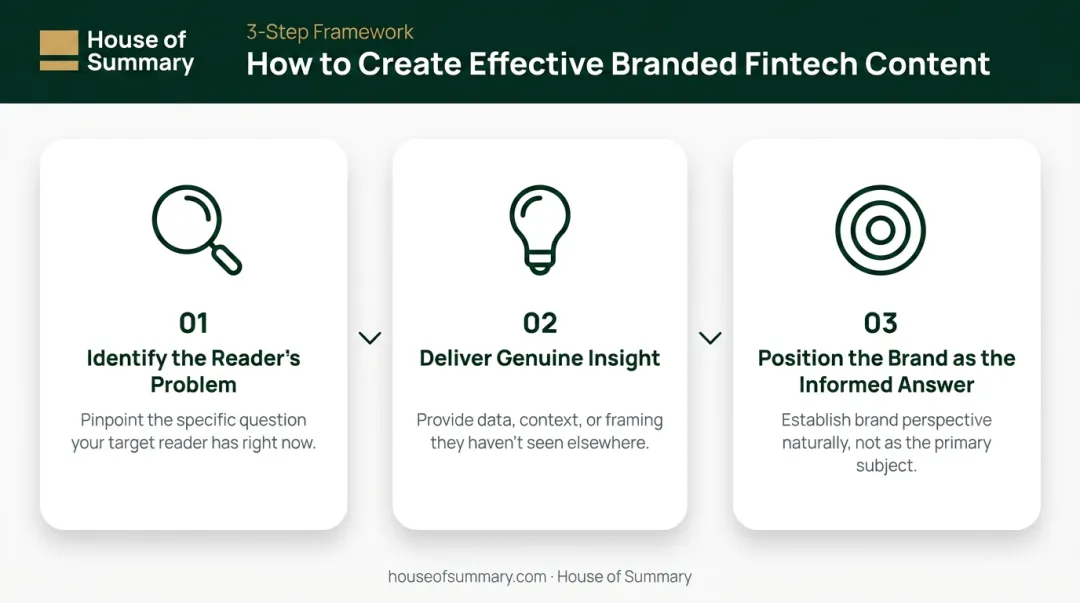 House of Summary

3-Step Framework

How to Create Effective Branded Fintech Content

01

Identify the Reader's Problem

Pinpoint the specific question your target reader has right now.

02

Deliver Genuine Insight

Provide data, context, or framing they haven't seen elsewhere.

03

Position the Brand as the Informed Answer

Establish brand perspective naturally, not as the primary subject.

houseofsummary.com · House of Summary